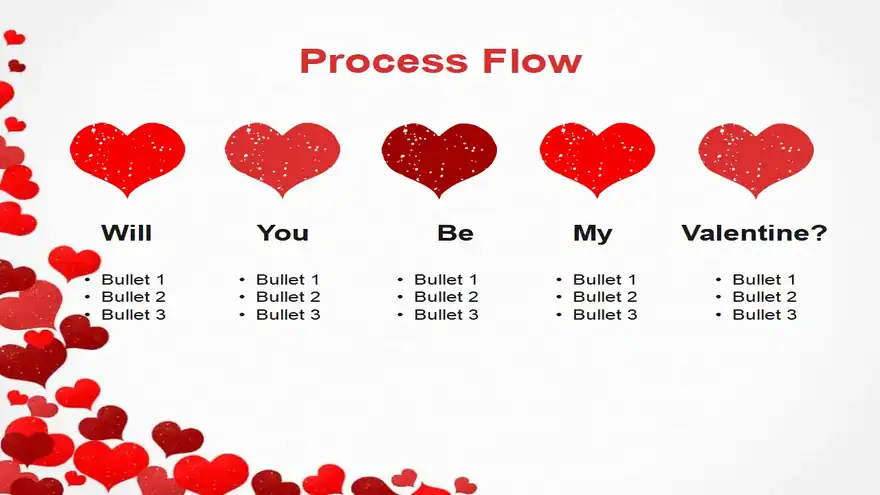 Process Flow

Will
• Bullet 1
• Bullet 2
• Bullet 3

You
• Bullet 1
• Bullet 2
• Bullet 3

Be
• Bullet 1
• Bullet 2
• Bullet 3

My
• Bullet 1
• Bullet 2
• Bullet 3

Valentine?
• Bullet 1
• Bullet 2
• Bullet 3